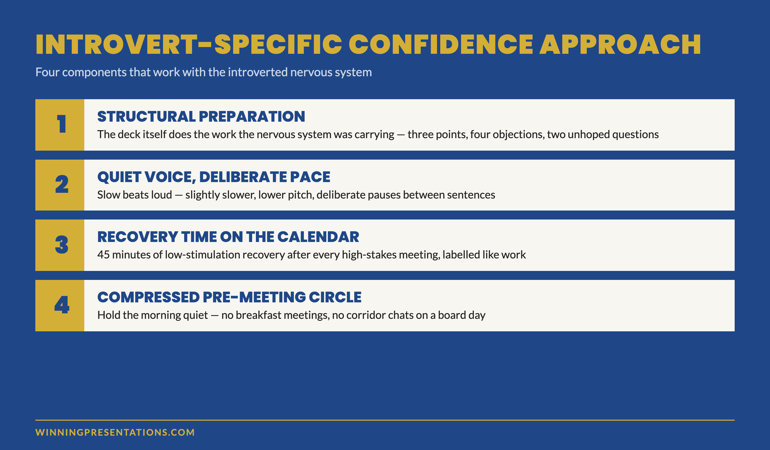 INTROVERT-SPECIFIC CONFIDENCE APPROACH

Four components that work with the introverted nervous system

1

STRUCTURAL PREPARATION

The deck itself does the work the nervous system was carrying — three points, four objections, two unhoped questions

2

QUIET VOICE, DELIBERATE PACE

Slow beats loud — slightly slower, lower pitch, deliberate pauses between sentences

3

RECOVERY TIME ON THE CALENDAR

45 minutes of low-stimulation recovery after every high-stakes meeting, labelled like work

4

COMPRESSED PRE-MEETING CIRCLE

Hold the morning quiet — no breakfast meetings, no corridor chats on a board day

WINNINGPRESENTATIONS.COM